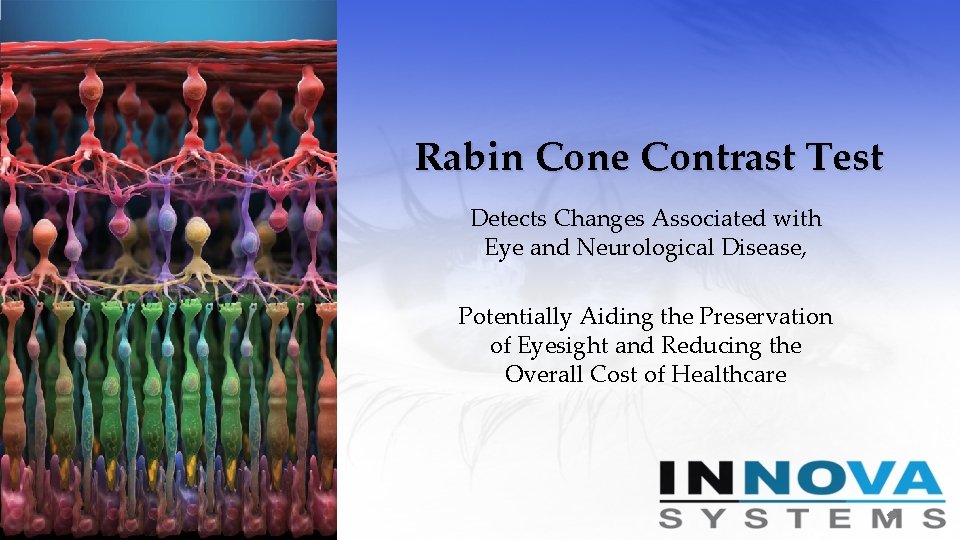 Rabin Cone Contrast Test

Detects Changes Associated with Eye and Neurological Disease,

Potentially Aiding the Preservation of Eyesight and Reducing the Overall Cost of Healthcare

INNOVA
SYSTEMS